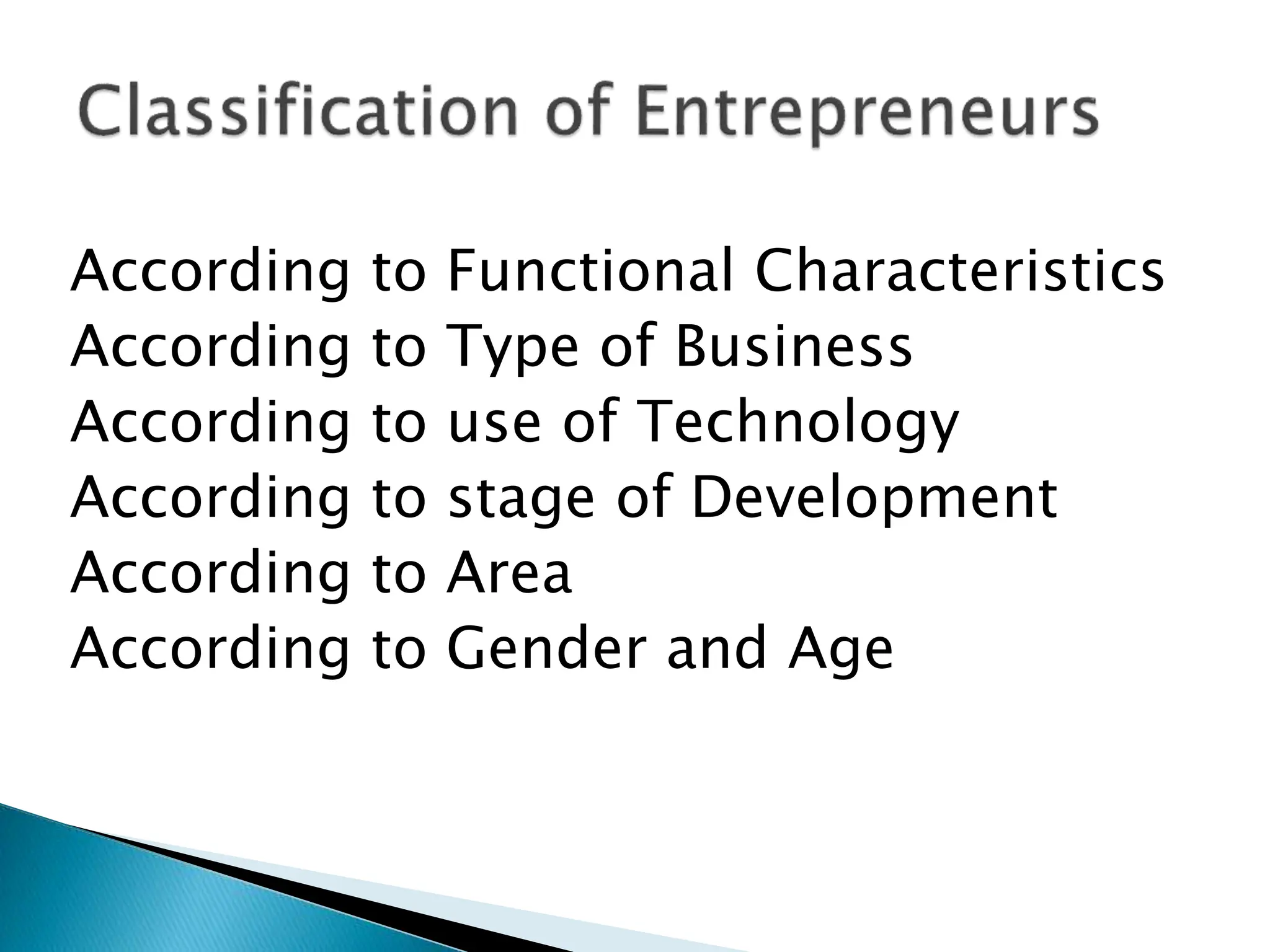 Classification of Entrepreneurs

According to Functional Characteristics
According to Type of Business
According to use of Technology
According to stage of Development
According to Area
According to Gender and Age